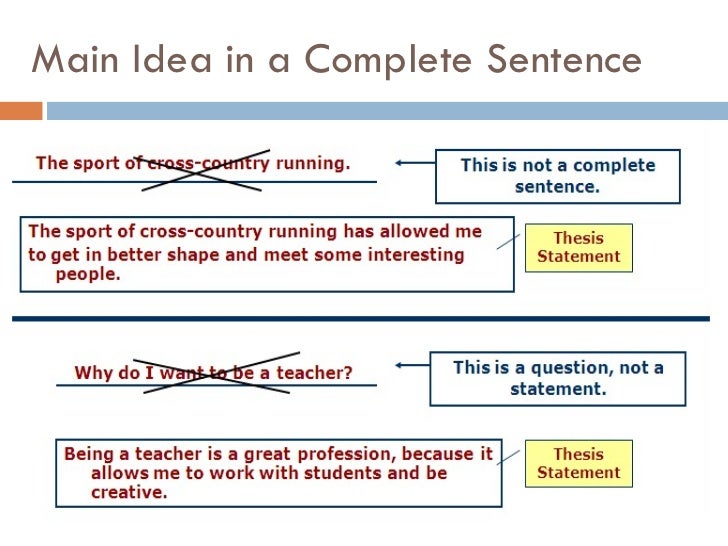 Main Idea in a Complete Sentence

The sport of cross-country running.

This is not a complete sentence.

The sport of cross-country running has allowed me to get in better shape and meet some interesting people.

Thesis Statement

Why do I want to be a teacher?

This is a question, not a statement.

Being a teacher is a great profession, because it allows me to work with students and be creative.

Thesis Statement